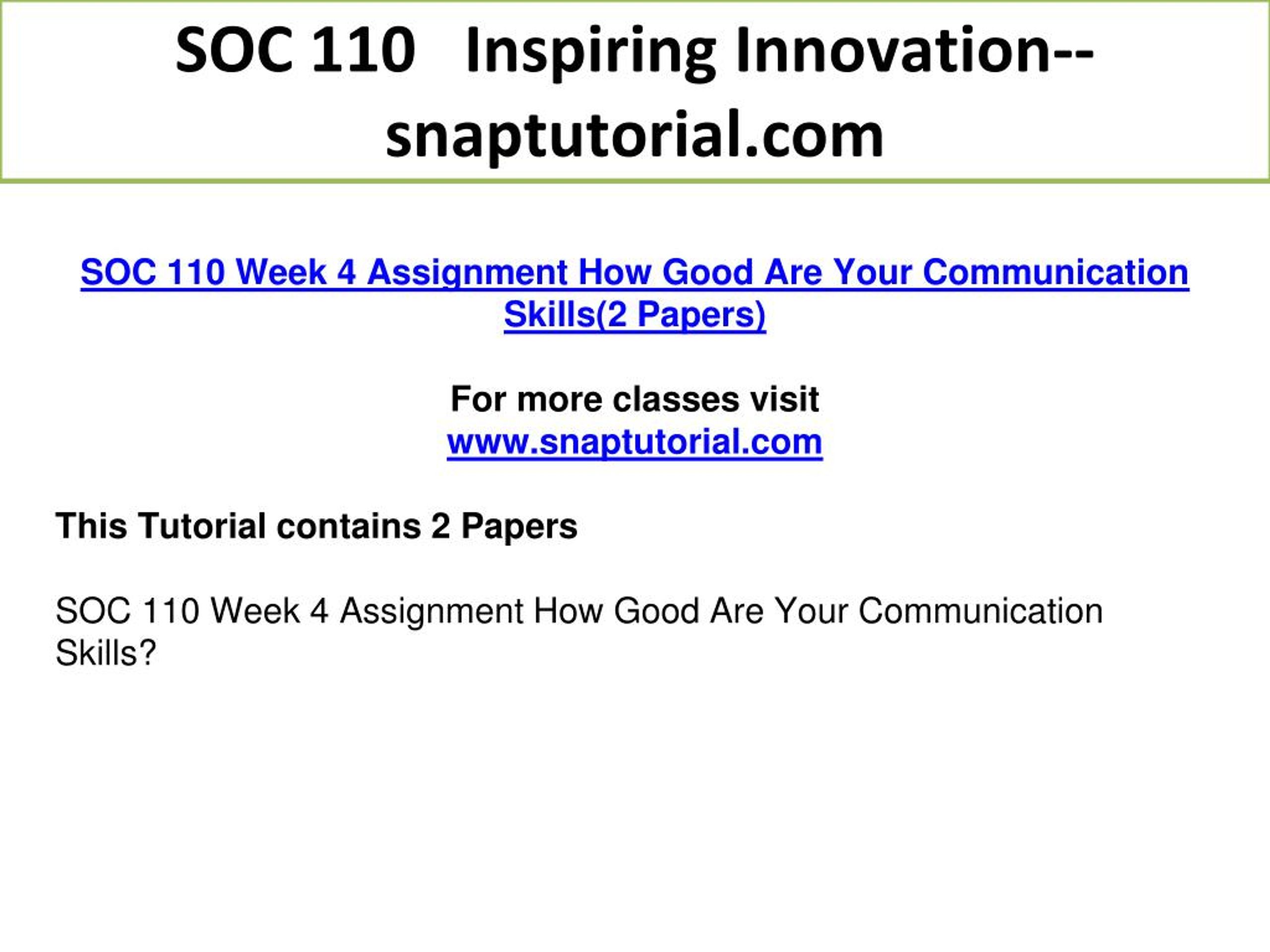 SOC 110 Inspiring Innovation--snaptutorial.com

SOC 110 Week 4 Assignment How Good Are Your Communication Skills(2 Papers)

For more classes visit
www.snaptutorial.com

This Tutorial contains 2 Papers

SOC 110 Week 4 Assignment How Good Are Your Communication Skills?